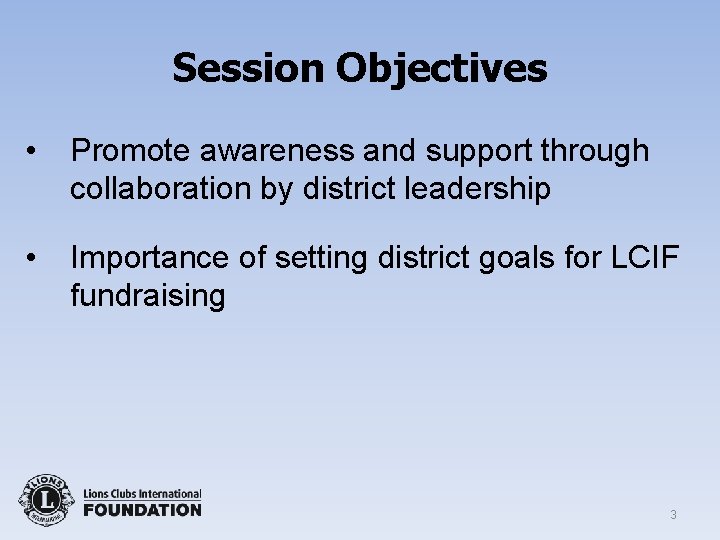 Session Objectives

• Promote awareness and support through collaboration by district leadership

• Importance of setting district goals for LCIF fundraising

LIONS L INTERNATIONAL

Lions Clubs International FOUNDATION

3